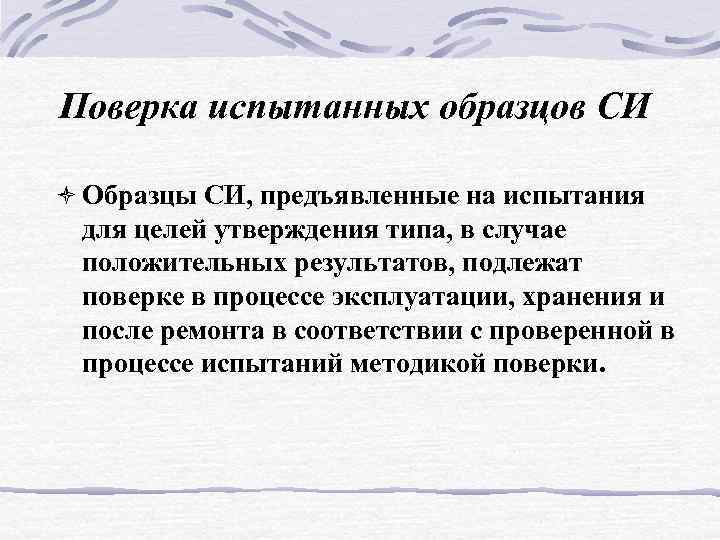 Поверка испытанных образцов СИ

Образцы СИ, предъявленные на испытания для целей утверждения типа, в случае положительных результатов, подлежат поверке в процессе эксплуатации, хранения и после ремонта в соответствии с проверенной в процессе испытаний методикой поверки.